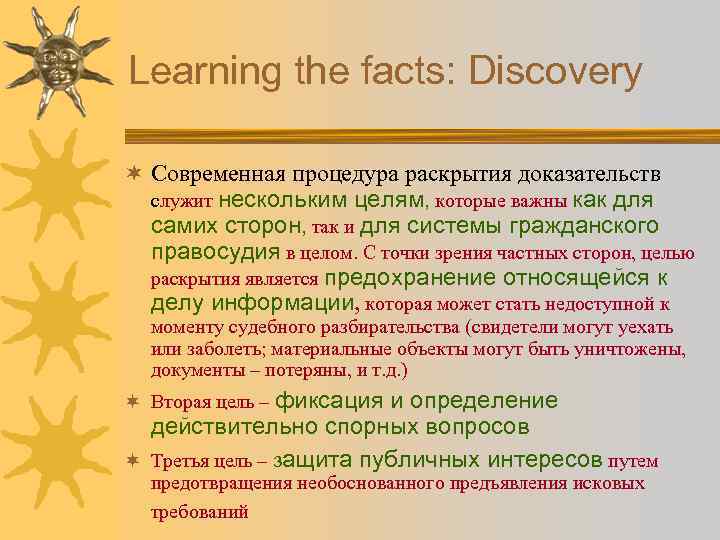 Learning the facts: Discovery

Современная процедура раскрытия доказательств служит нескольким целям, которые важны как для самих сторон, так и для системы гражданского правосудия в целом. С точки зрения частных сторон, целью раскрытия является предохранение относящейся к делу информации, которая может стать недоступной к моменту судебного разбирательства (свидетели могут уехать или заболеть; материальные объекты могут быть уничтожены, документы – потеряны, и т.д.)

Вторая цель – фиксация и определение действительно спорных вопросов

Третья цель – защита публичных интересов путем предотвращения необоснованного предъявления исковых требований